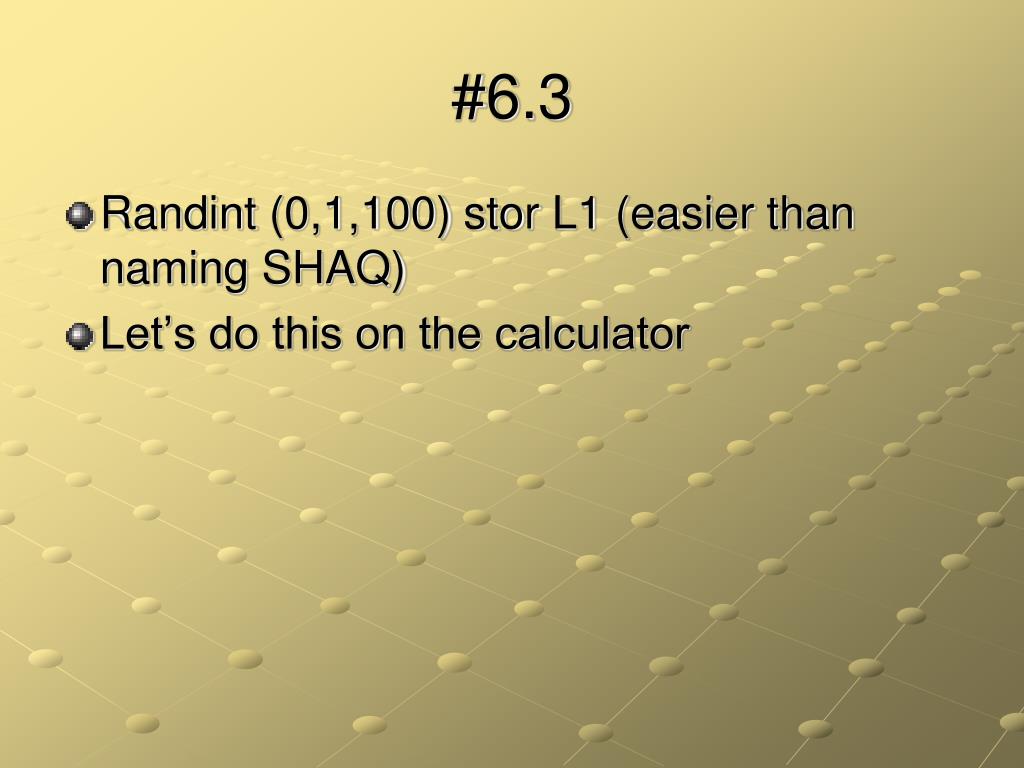 #6.3

Randint (0,1,100) stor L1 (easier than naming SHAQ)

Let’s do this on the calculator